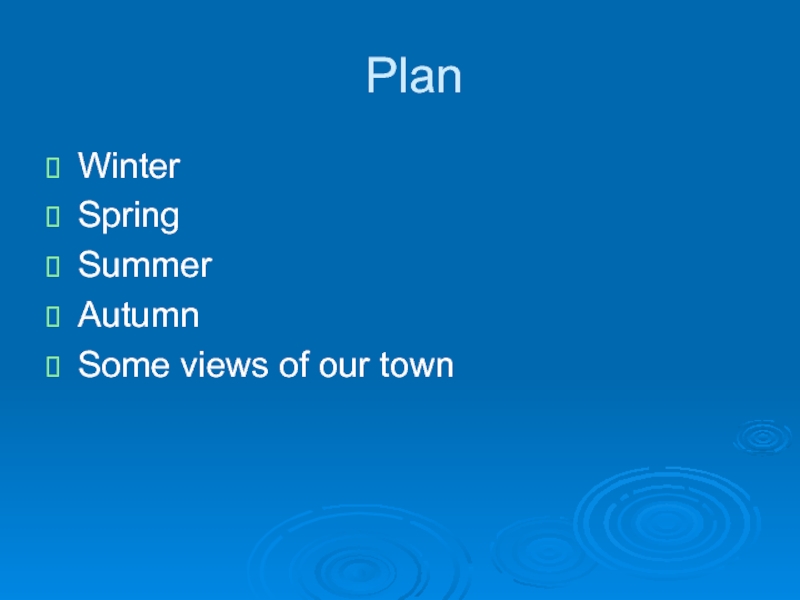 Plan

Winter
Spring
Summer
Autumn
Some views of our town